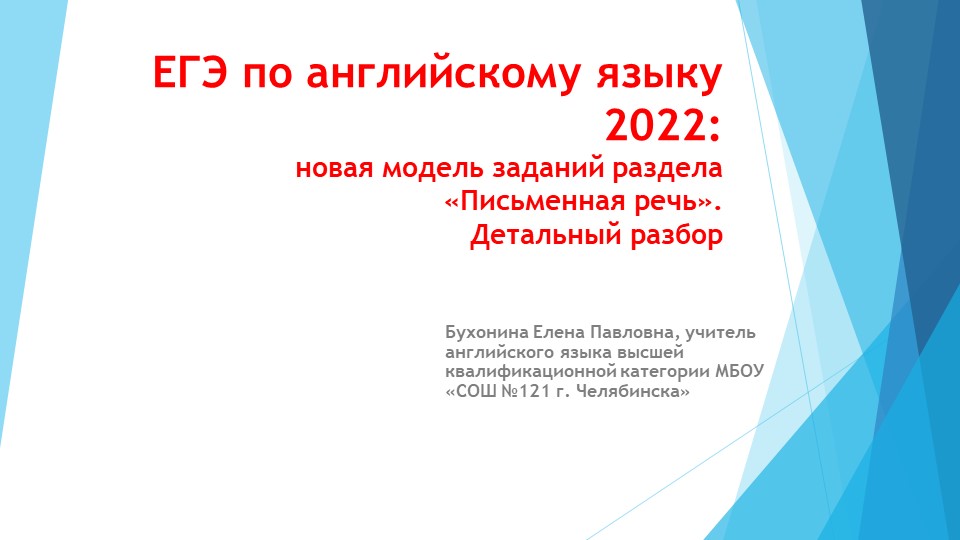 ЕГЭ по английскому языку 2022:
новая модель заданий раздела «Письменная речь».
Детальный разбор

Бухонина Елена Павловна, учитель английского языка высшей квалификационной категории МБОУ «СОШ №121 г. Челябинска»